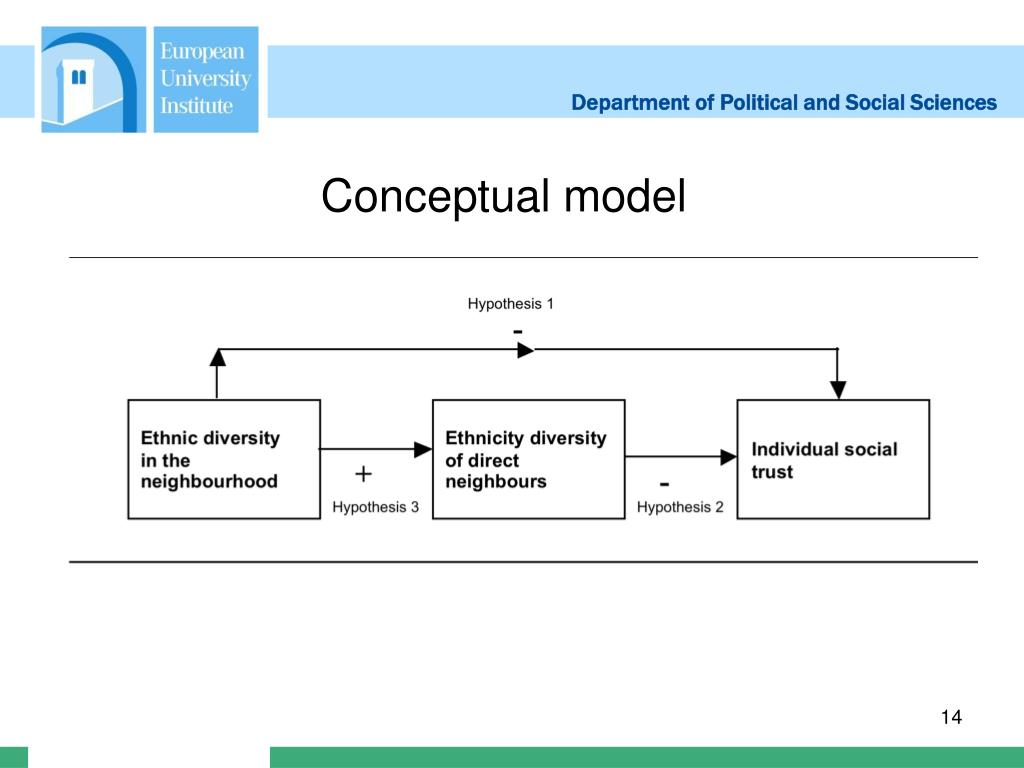 European University Institute

Department of Political and Social Sciences

Conceptual model

Hypothesis 1

-

Ethnic diversity in the neighbourhood

+

Hypothesis 3

Ethnicity diversity of direct neighbours

-

Hypothesis 2

Individual social trust

14